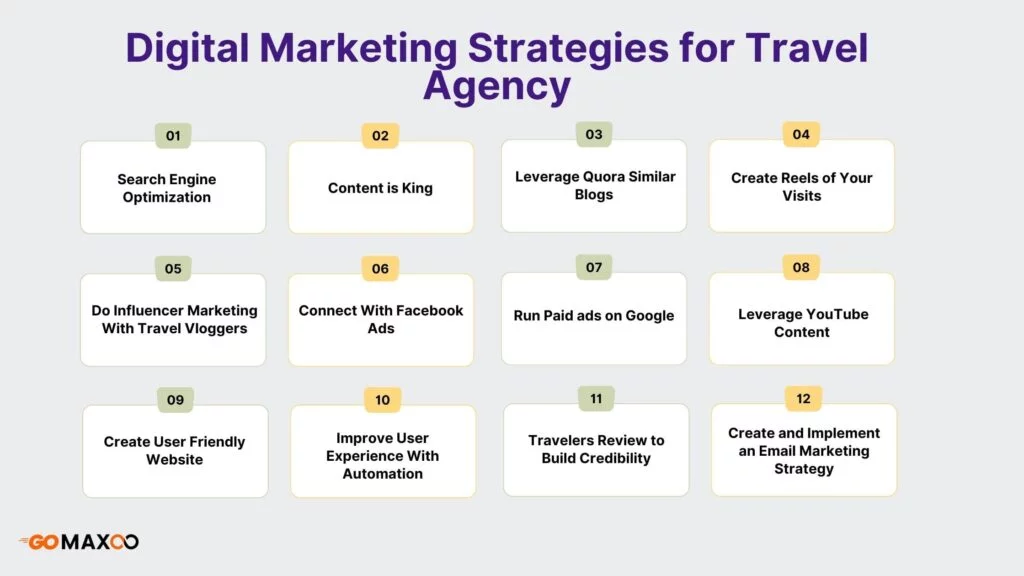 Digital Marketing Strategies for Travel Agency

01
Search Engine Optimization

02
Content is King

03
Leverage Quora Similar Blogs

04
Create Reels of Your Visits

05
Do Influencer Marketing With Travel Vloggers

06
Connect With Facebook Ads

07
Run Paid ads on Google

08
Leverage YouTube Content

09
Create User Friendly Website

10
Improve User Experience With Automation

11
Travelers Review to Build Credibility

12
Create and Implement an Email Marketing Strategy

GOMAXOO